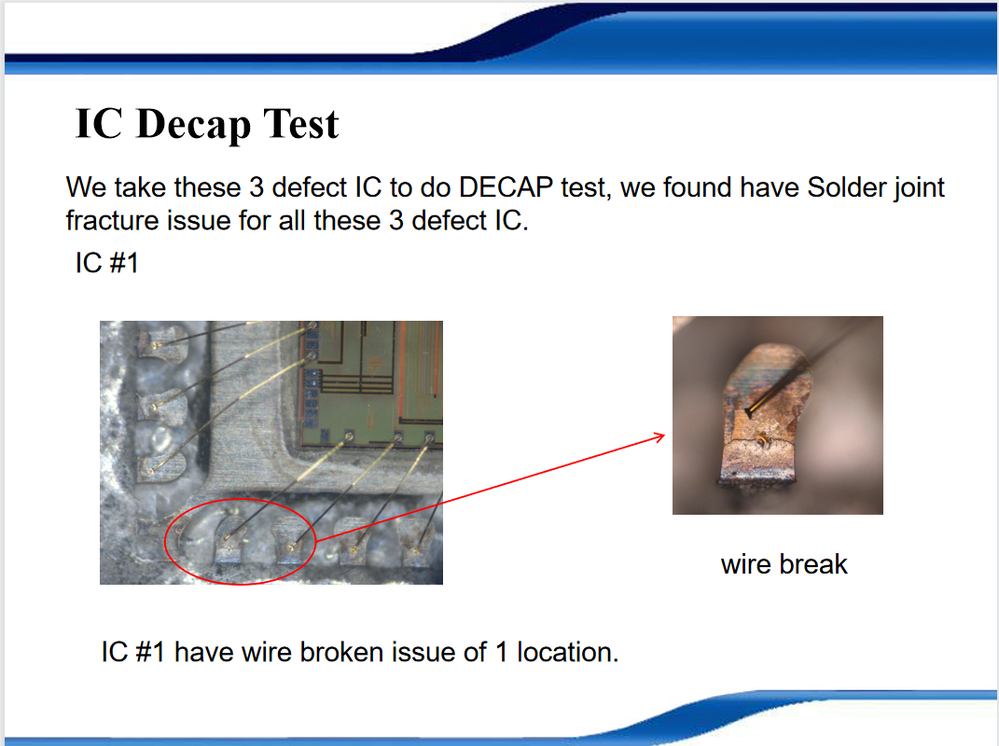 IC Decap Test

We take these 3 defect IC to do DECAP test, we found have Solder joint fracture issue for all these 3 defect IC.

IC #1

wire break

IC #1 have wire broken issue of 1 location.